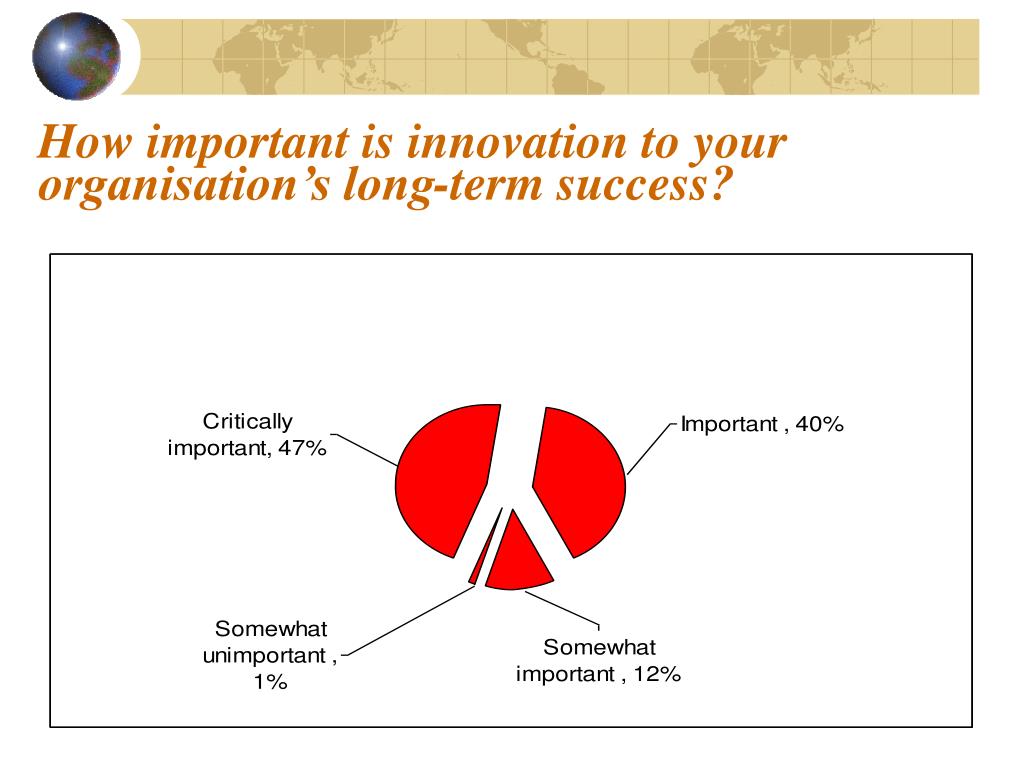 How important is innovation to your organisation's long-term success?

Critically important, 47%

Important , 40%

Somewhat unimportant , 1%

Somewhat important , 12%